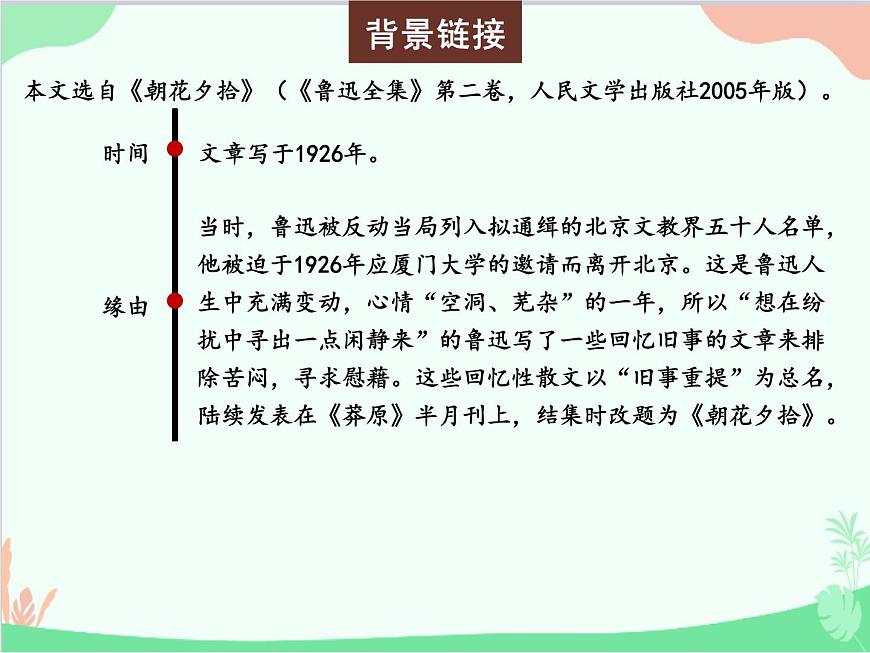 背景链接

本文选自《朝花夕拾》（《鲁迅全集》第二卷，人民文学出版社2005年版）。

时间

文章写于1926年。

缘由

当时，鲁迅被反动当局列入拟通缉的北京文教界五十人名单，他被迫于1926年应厦门大学的邀请而离开北京。这是鲁迅人生中充满变动，心情“空洞、芜杂”的一年，所以“想在纷扰中寻出一点闲静来”的鲁迅写了一些回忆旧事的文章来排除苦闷，寻求慰藉。这些回忆性散文以“旧事重提”为总名，陆续发表在《莽原》半月刊上，结集时改题为《朝花夕拾》。